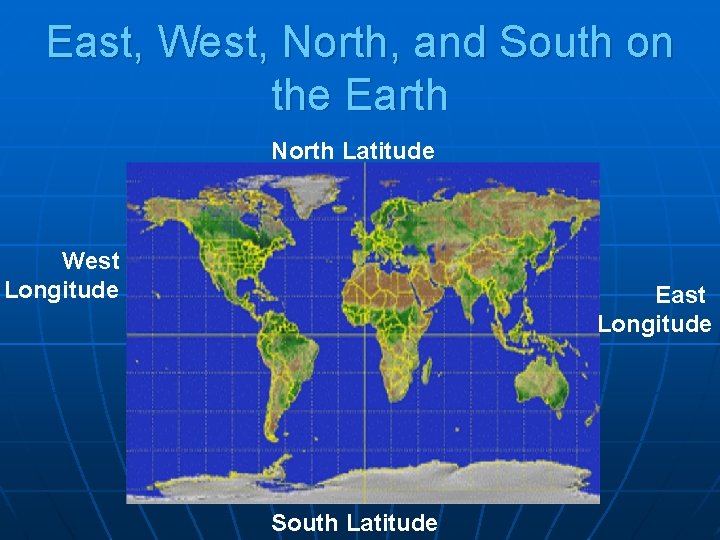 East, West, North, and South on the Earth

North Latitude

West Longitude

East Longitude

South Latitude